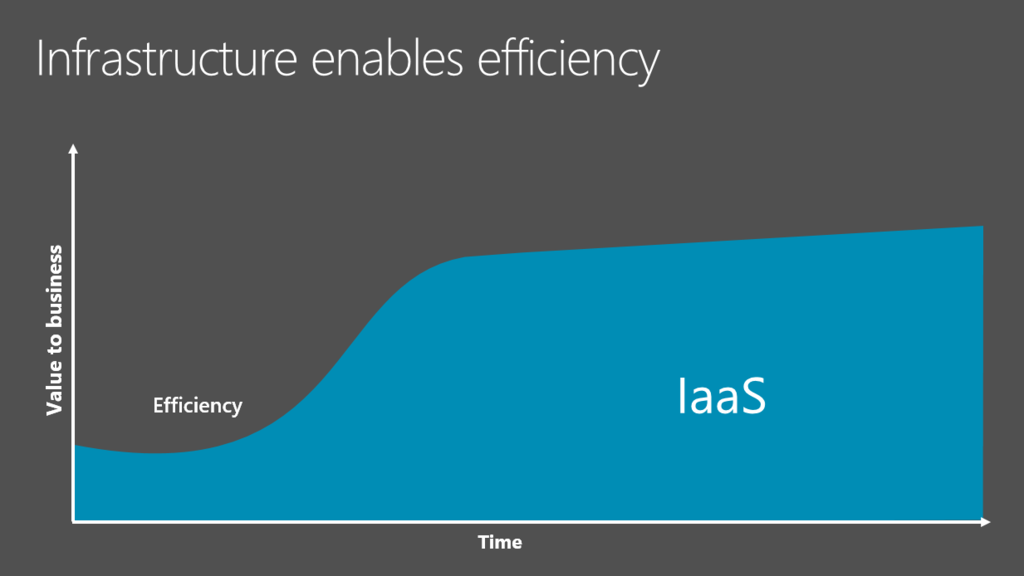 Infrastructure enables efficiency

Value to business

Efficiency

IaaS

Time